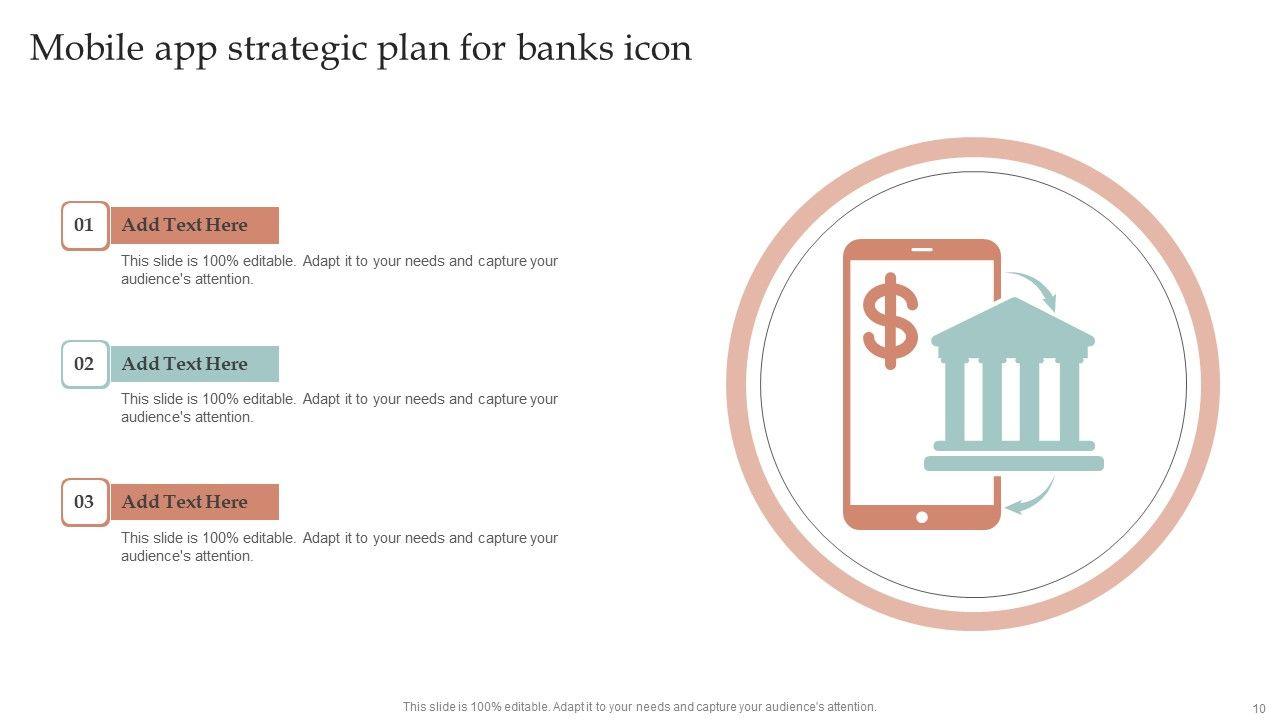 Mobile app strategic plan for banks icon

01

Add Text Here

This slide is 100% editable. Adapt it to your needs and capture your audience's attention.

02

Add Text Here

This slide is 100% editable. Adapt it to your needs and capture your audience's attention.

03

Add Text Here

This slide is 100% editable. Adapt it to your needs and capture your audience's attention.

$

This slide is 100% editable. Adapt it to your needs and capture your audience's attention.

10